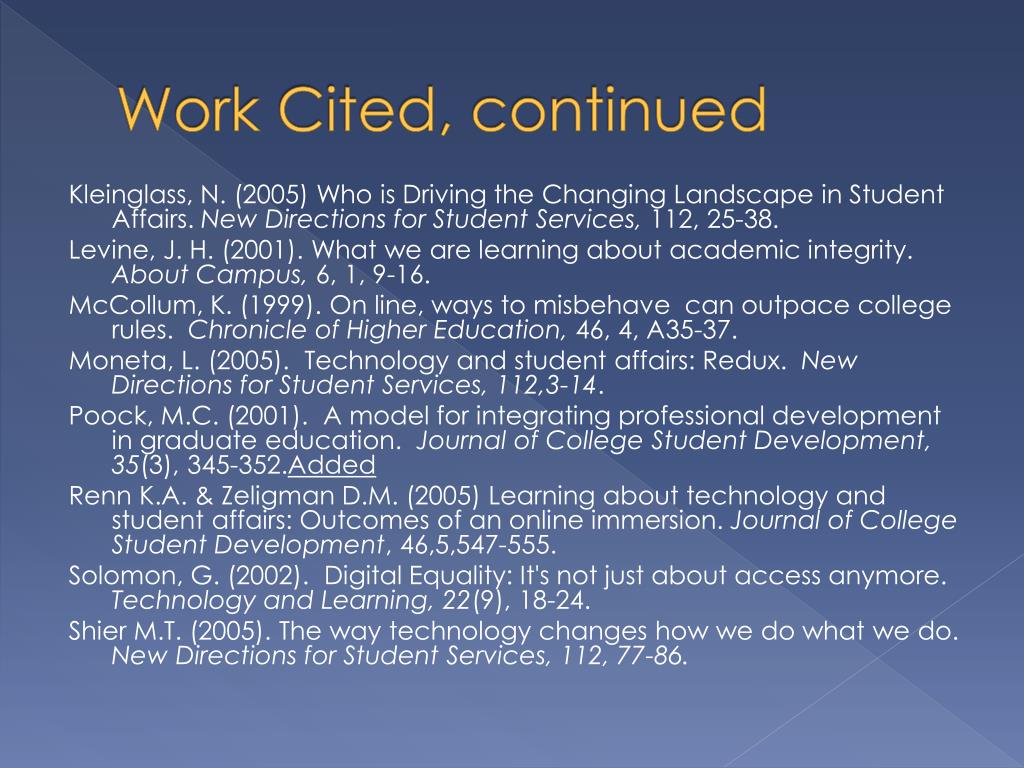 Work Cited, continued

Kleinglass, N. (2005) Who is Driving the Changing Landscape in Student Affairs. New Directions for Student Services, 112, 25-38.

Levine, J. H. (2001). What we are learning about academic integrity. About Campus, 6, 1, 9-16.

McCollum, K. (1999). On line, ways to misbehave can outpace college rules. Chronicle of Higher Education, 46, 4, A35-37.

Moneta, L. (2005). Technology and student affairs: Redux. New Directions for Student Services, 112,3-14.

Poock, M.C. (2001). A model for integrating professional development in graduate education. Journal of College Student Development, 35(3), 345-352.Added

Renn K.A. & Zeligman D.M. (2005) Learning about technology and student affairs: Outcomes of an online immersion. Journal of College Student Development, 46,5,547-555.

Solomon, G. (2002). Digital Equality: It's not just about access anymore. Technology and Learning, 22(9), 18-24.

Shier M.T. (2005). The way technology changes how we do what we do. New Directions for Student Services, 112, 77-86.